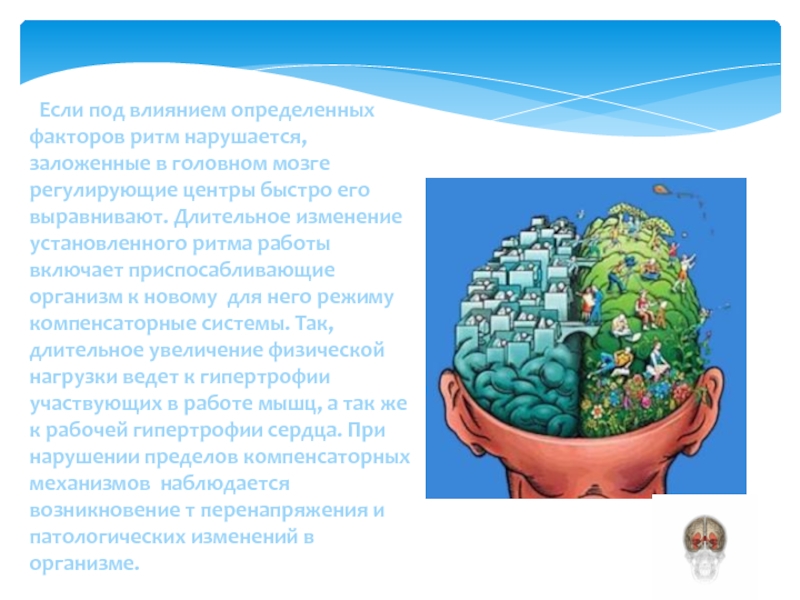 Если под влиянием определенных факторов ритм нарушается, заложенные в головном мозге регулирующие центры быстро его выравнивают. Длительное изменение установленного ритма работы включает приспосабливающие организм к новому для него режиму компенсаторные системы. Так, длительное увеличение физической нагрузки ведет к гипертрофии участвующих в работе мышц, а так же к рабочей гипертрофии сердца. При нарушении пределов компенсаторных механизмов наблюдается возникновение т перенапряжения и патологических изменений в организме.